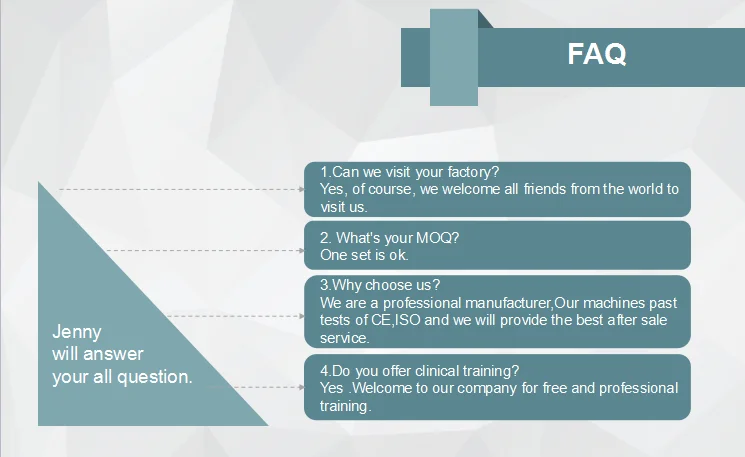 FAQ

Jenny
will answer
your all question.

1.Can we visit your factory?
Yes, of course, we welcome all friends from the world to visit us.

2. What's your MOQ?
One set is ok.

3.Why choose us?
We are a professional manufacturer,Our machines past tests of CE,ISO and we will provide the best after sale service.

4.Do you offer clinical training?
Yes .Welcome to our company for free and professional training.